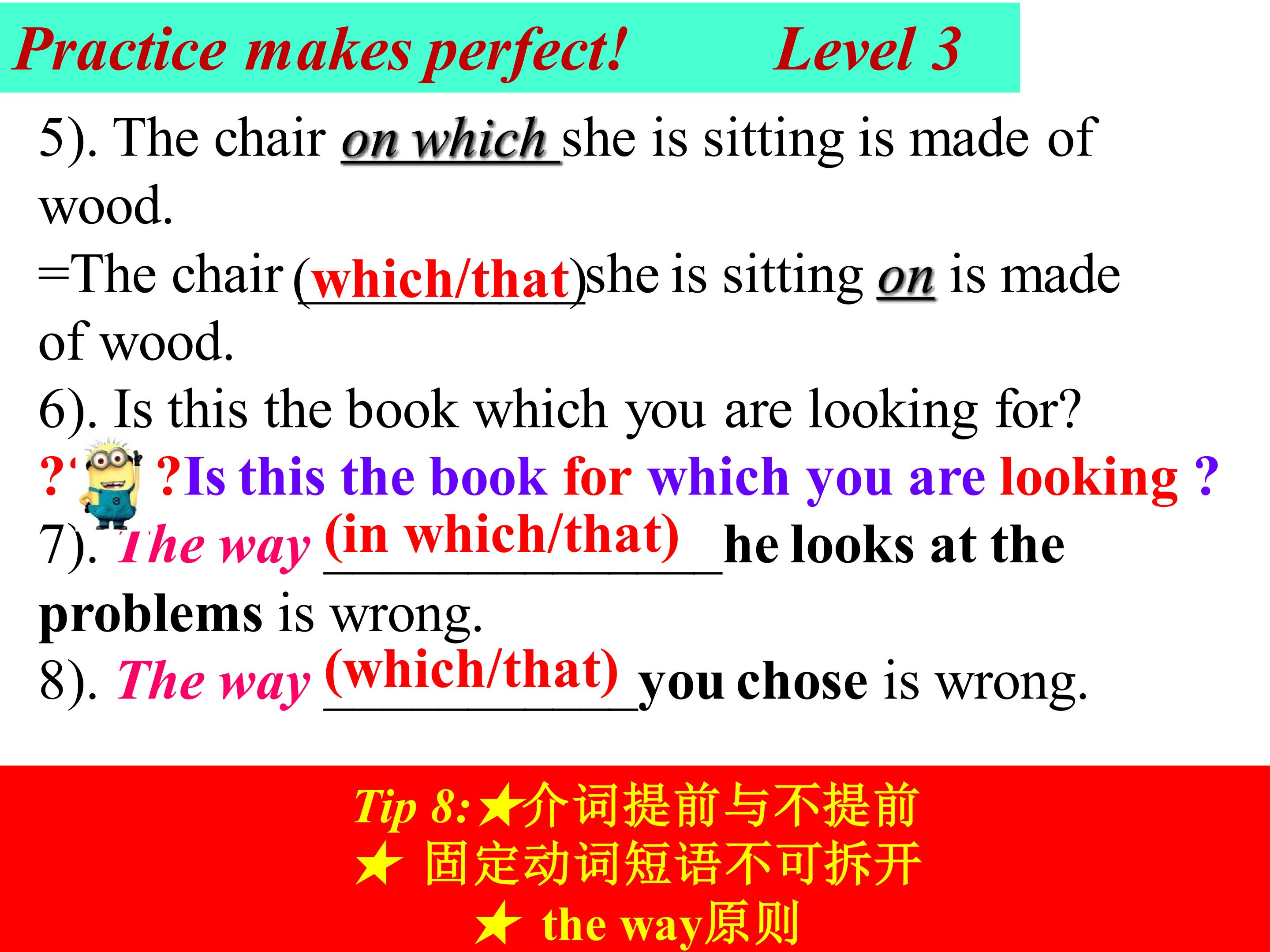 Practice makes perfect! Level 3

5). The chair on which she is sitting is made of wood.

=The chair (which/that) she is sitting on is made of wood.

6). Is this the book which you are looking for?

?' ?Is this the book for which you are looking ?

7). The way (in which/that) he looks at the problems is wrong.

8). The way (which/that) you chose is wrong.

Tip 8:★介词提前与不提前
★ 固定动词短语不可拆开
★ the way原则